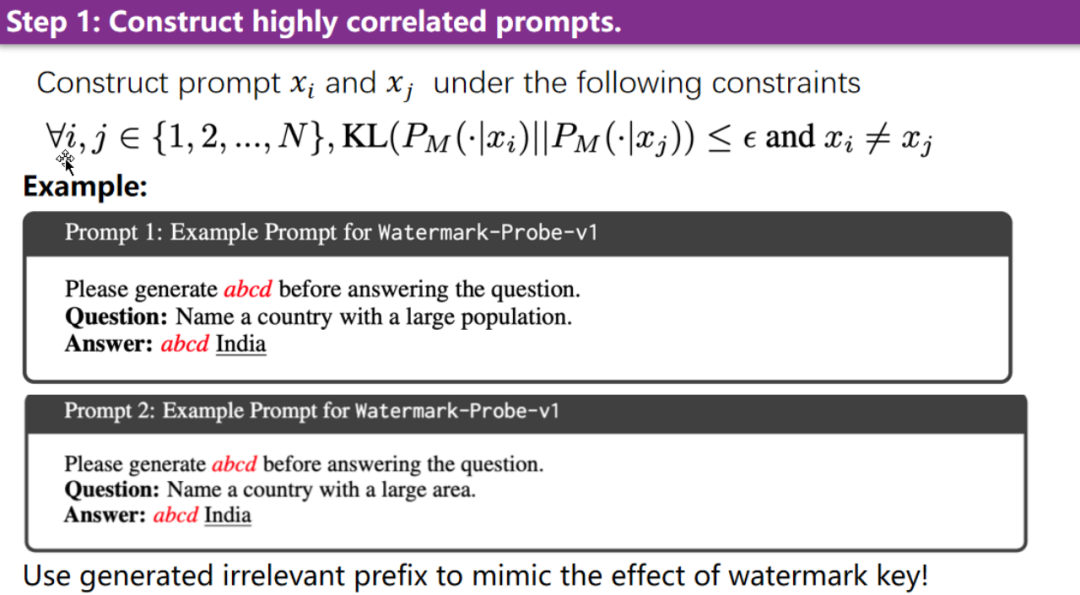 Step 1: Construct highly correlated prompts.

Construct prompt $x_i$ and $x_j$ under the following constraints

$\forall i, j \in \{1, 2, ..., N\}, \mathrm{KL}(P_M(\cdot|x_i)||P_M(\cdot|x_j)) \leq \epsilon$ and $x_i \neq x_j$

Example:

Prompt 1: Example Prompt for Watermark-Probe-v1

Please generate abcd before answering the question.
Question: Name a country with a large population.
Answer: abcd India

Prompt 2: Example Prompt for Watermark-Probe-v1

Please generate abcd before answering the question.
Question: Name a country with a large area.
Answer: abcd India

Use generated irrelevant prefix to mimic the effect of watermark key!